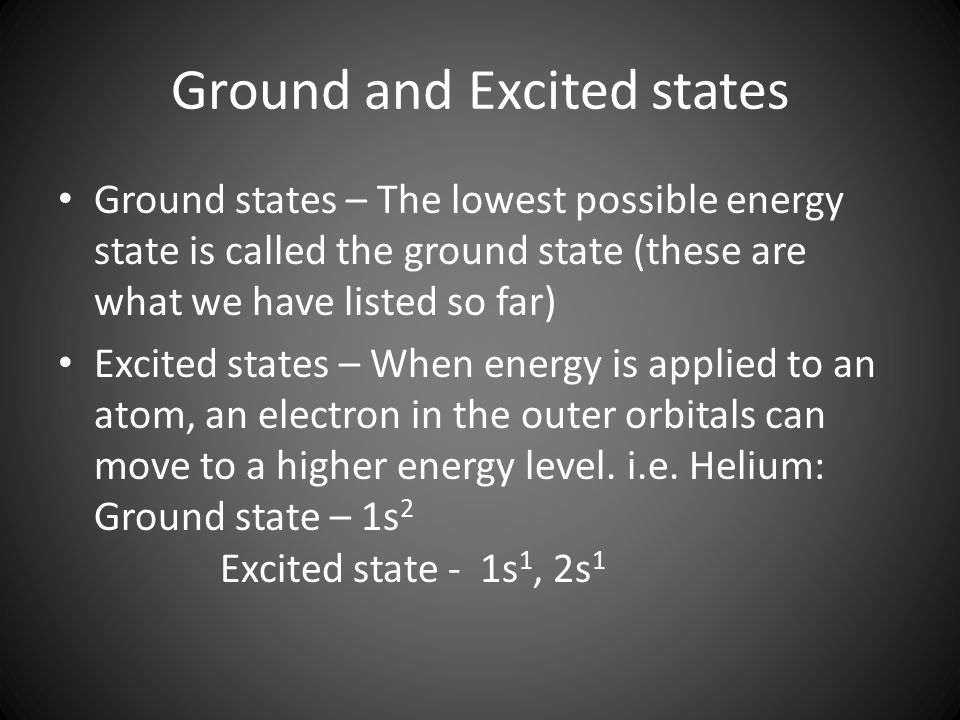 Ground and Excited states

• Ground states – The lowest possible energy state is called the ground state (these are what we have listed so far)

• Excited states – When energy is applied to an atom, an electron in the outer orbitals can move to a higher energy level. i.e. Helium: Ground state – $1s^2$

Excited state - $1s^1$, $2s^1$